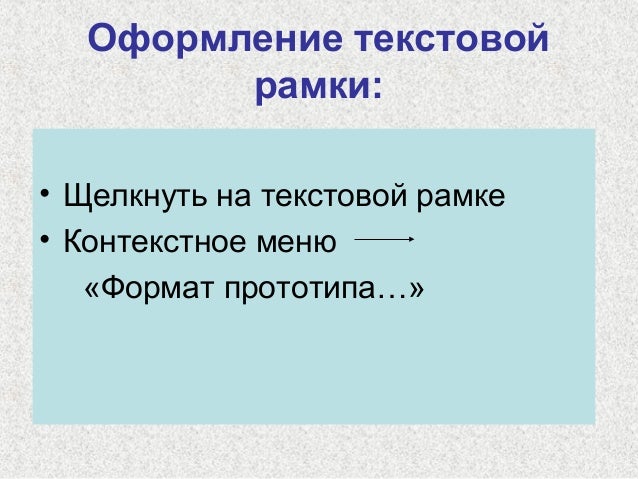 Оформление текстовой рамки:

• Щелкнуть на текстовой рамке
• Контекстное меню →
«Формат прототипа…»